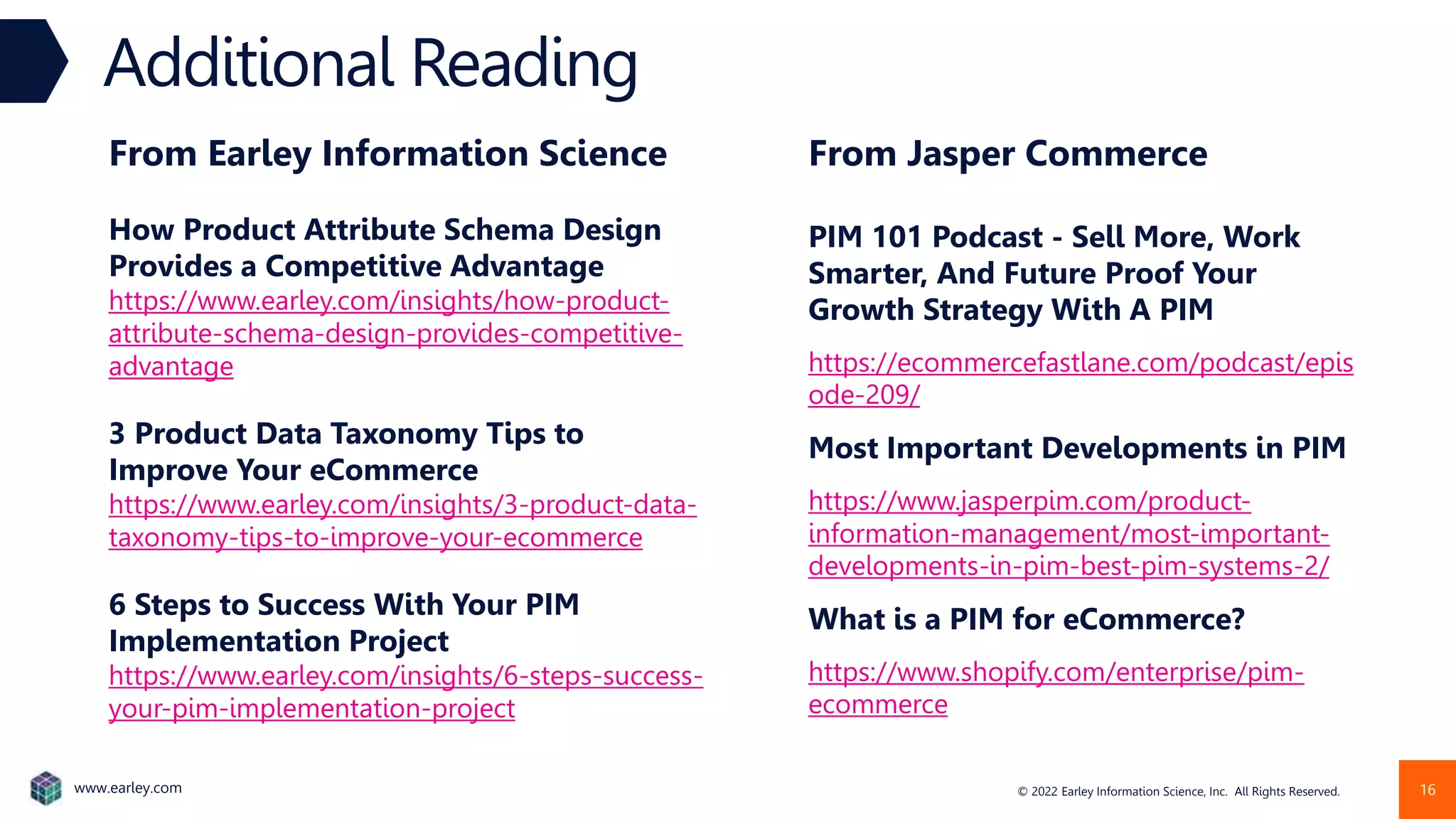 Additional Reading

From Earley Information Science

How Product Attribute Schema Design Provides a Competitive Advantage
https://www.earley.com/insights/how-product-attribute-schema-design-provides-competitive-advantage

3 Product Data Taxonomy Tips to Improve Your eCommerce
https://www.earley.com/insights/3-product-data-taxonomy-tips-to-improve-your-ecommerce

6 Steps to Success With Your PIM Implementation Project
https://www.earley.com/insights/6-steps-success-your-pim-implementation-project

From Jasper Commerce

PIM 101 Podcast - Sell More, Work Smarter, And Future Proof Your Growth Strategy With A PIM

https://ecommercefastlane.com/podcast/episode-209/

Most Important Developments in PIM

https://www.jasperpim.com/product-information-management/most-important-developments-in-pim-best-pim-systems-2/

What is a PIM for eCommerce?

https://www.shopify.com/enterprise/pim-ecommerce

www.earley.com

© 2022 Earley Information Science, Inc. All Rights Reserved.

16